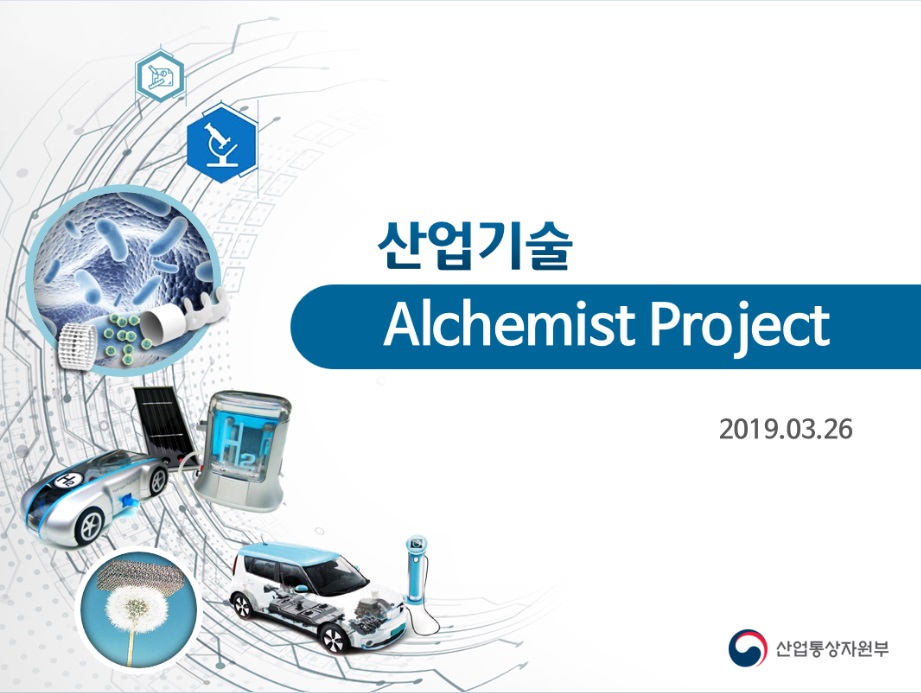 산업기술

Alchemist Project

2019.03.26

$H_2$

산업통상자원부